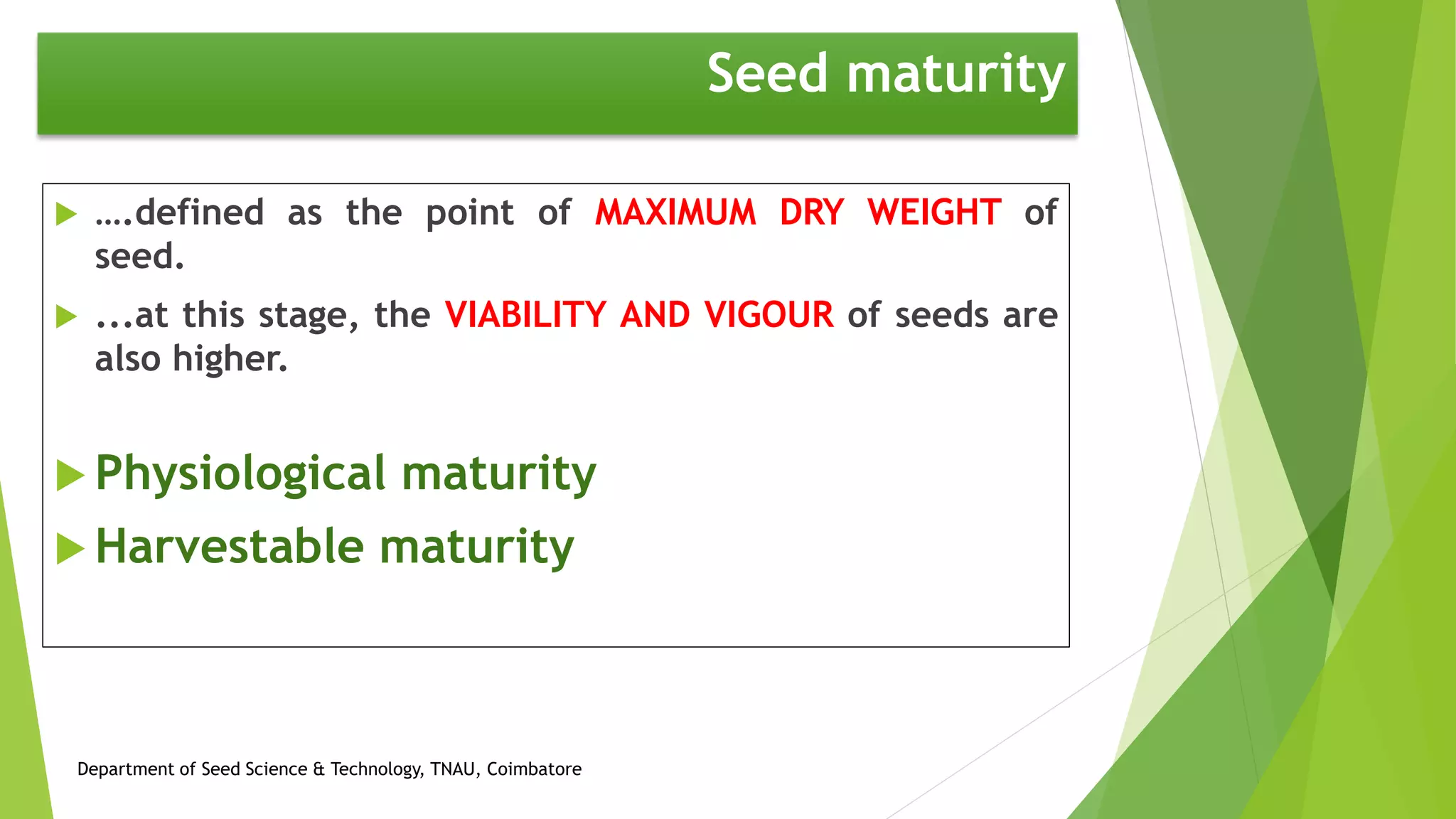 Seed maturity

….defined as the point of MAXIMUM DRY WEIGHT of seed.

...at this stage, the VIABILITY AND VIGOUR of seeds are also higher.

Physiological maturity

Harvestable maturity

Department of Seed Science & Technology, TNAU, Coimbatore